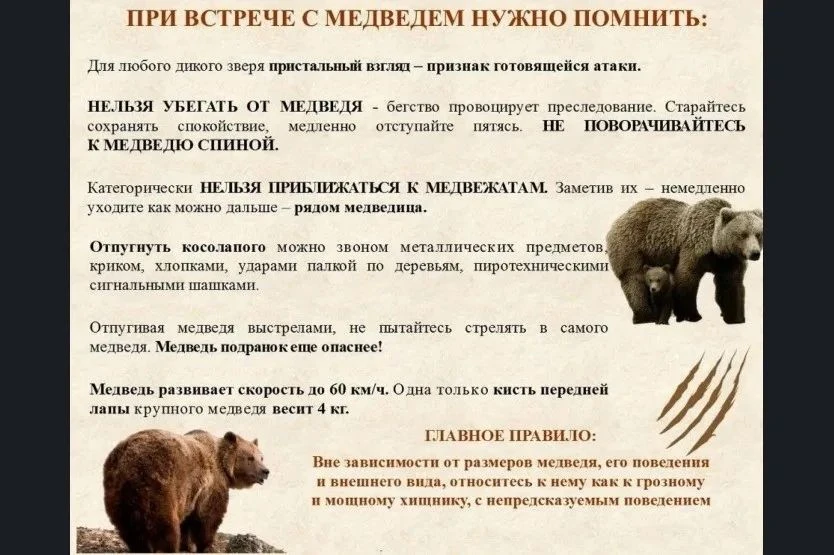 ПРИ ВСТРЕЧЕ С МЕДВЕДЕМ НУЖНО ПОМНИТЬ:

Для любого дикого зверя пристальный взгляд – признак готовящейся атаки.

НЕЛЬЗЯ УБЕГАТЬ ОТ МЕДВЕДЯ - бегство провоцирует преследование. Старайтесь сохранять спокойствие, медленно отступайте пятясь. НЕ ПОВОРАЧИВАЙТЕСЬ К МЕДВЕДЮ СПИНОЙ.

Категорически НЕЛЬЗЯ ПРИБЛИЖАТЬСЯ К МЕДВЕЖАТАМ. Заметив их – немедленно уходите как можно дальше – рядом медведица.

Отпугнуть косолапого можно звоном металлических предметов, криком, хлопками, ударами палкой по деревьям, пиротехническими сигнальными шашками.

Отпугивая медведя выстрелами, не пытайтесь стрелять в самого медведя. Медведь подранок еще опаснее!

Медведь развивает скорость до 60 км/ч. Одна только кисть передней лапы крупного медведя весит 4 кг.

ГЛАВНОЕ ПРАВИЛО:

Вне зависимости от размеров медведя, его поведения и внешнего вида, относитесь к нему как к грозному и мощному хищнику, с непредсказуемым поведением